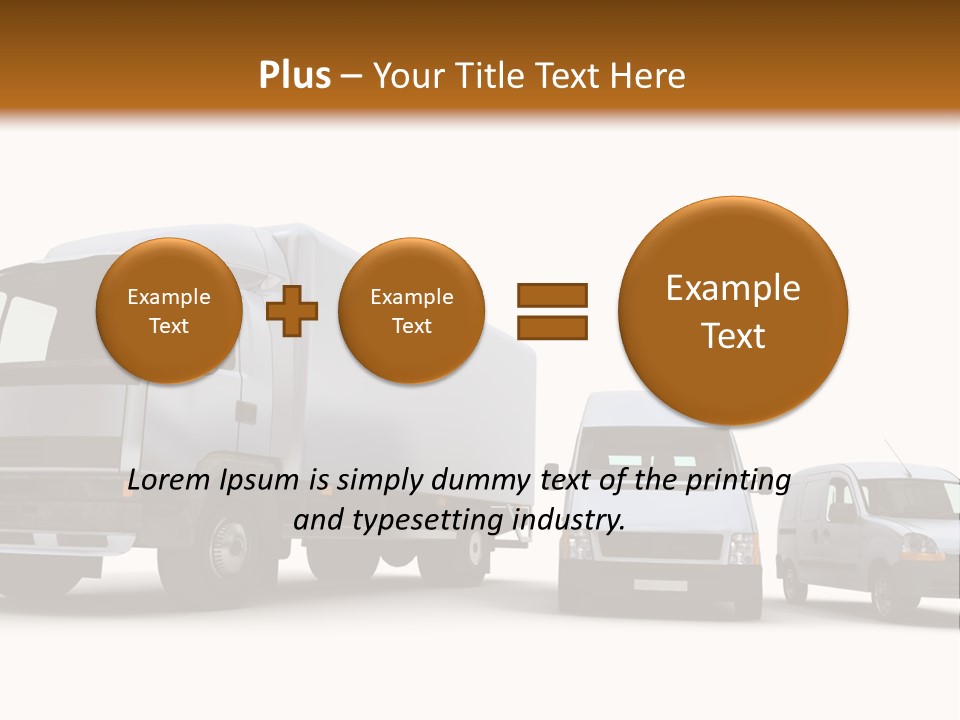 Plus – Your Title Text Here

Example Text

Example Text

Example Text

Lorem Ipsum is simply dummy text of the printing and typesetting industry.